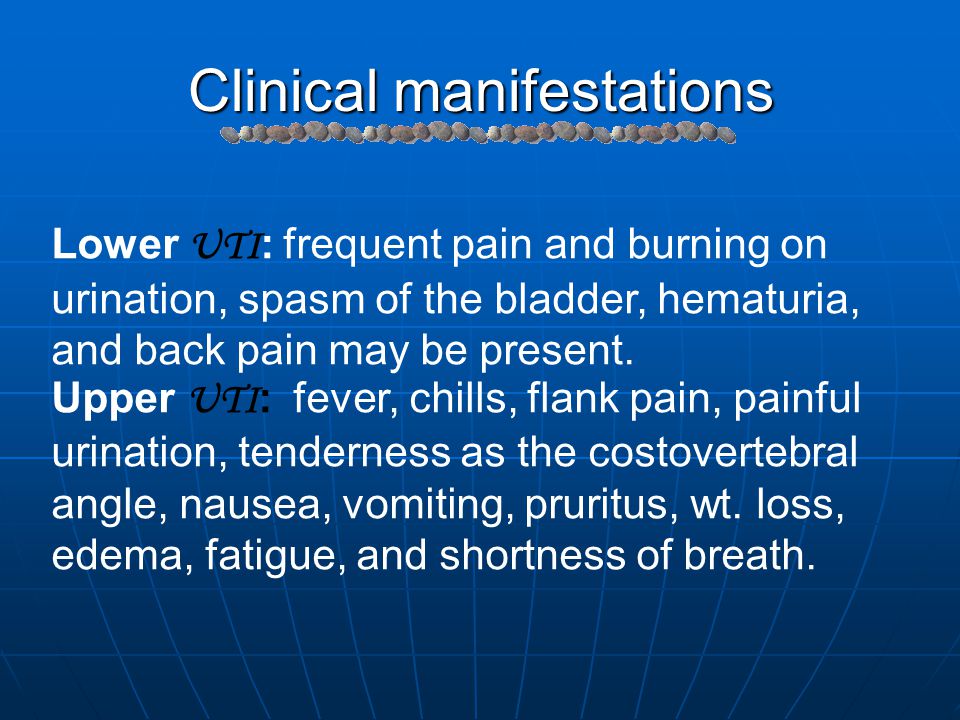 Clinical manifestations

Lower UTI: frequent pain and burning on urination, spasm of the bladder, hematuria, and back pain may be present.
Upper UTI: fever, chills, flank pain, painful urination, tenderness as the costovertebral angle, nausea, vomiting, pruritus, wt. loss, edema, fatigue, and shortness of breath.